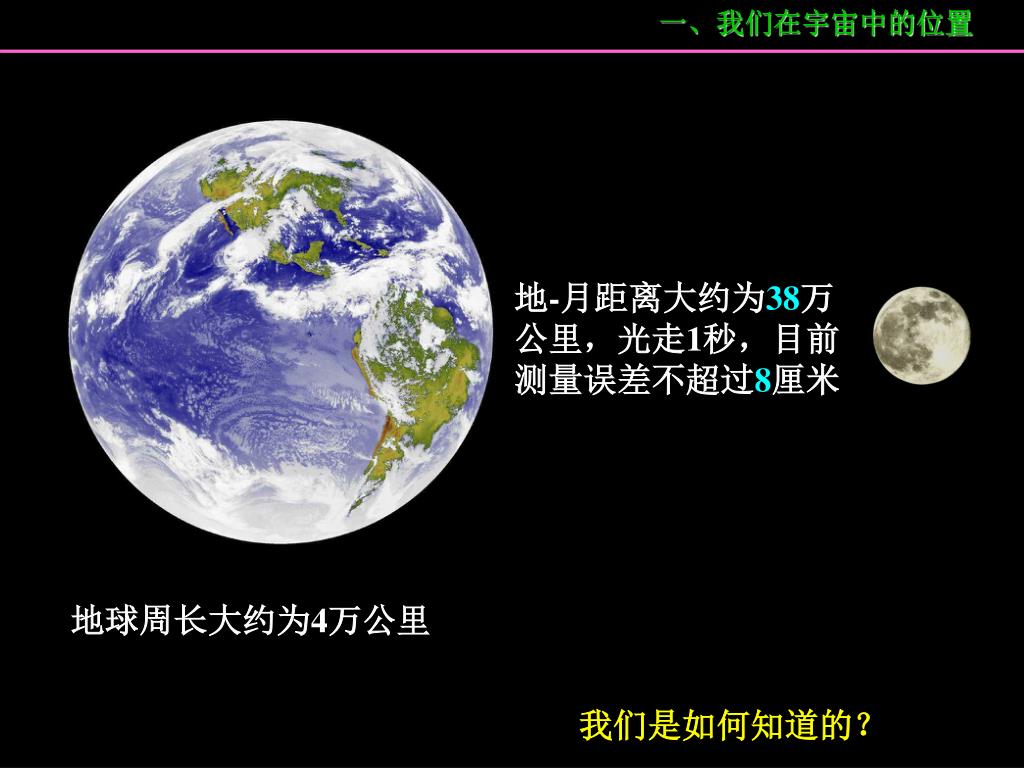 一、我们在宇宙中的位置

地-月距离大约为38万公里，光走1秒，目前测量误差不超过8厘米

地球周长大约为4万公里

我们是如何知道的？